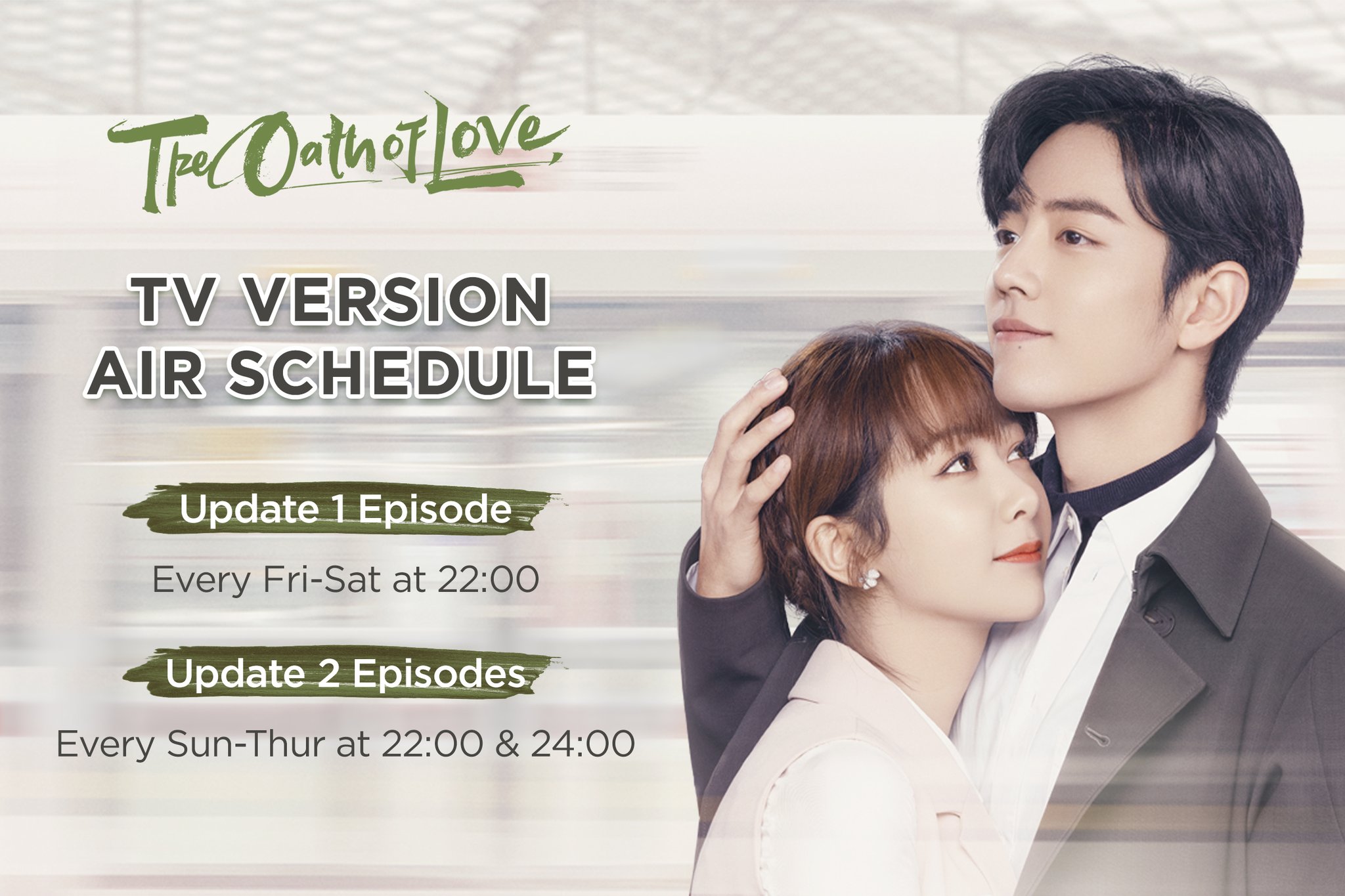 The Oath of Love

TV VERSION AIR SCHEDULE

Update 1 Episode

Every Fri-Sat at 22:00

Update 2 Episodes

Every Sun-Thur at 22:00 & 24:00